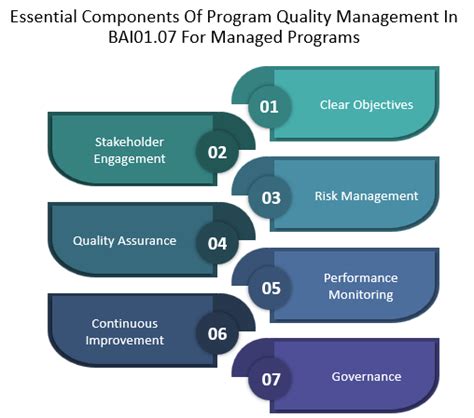 Essential Components Of Program Quality Management In BAI01.07 For Managed Programs

01 Clear Objectives

Stakeholder Engagement 02

03 Risk Management

Quality Assurance 04

05 Performance Monitoring

Continuous Improvement 06

07 Governance